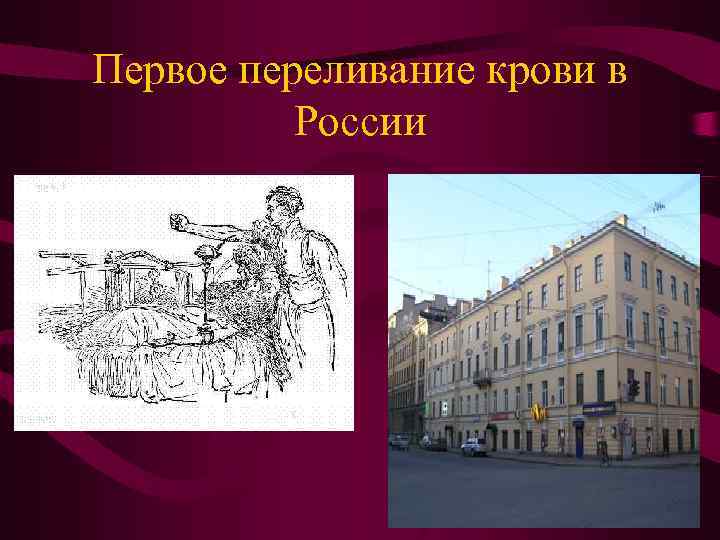 Первое переливание крови в России